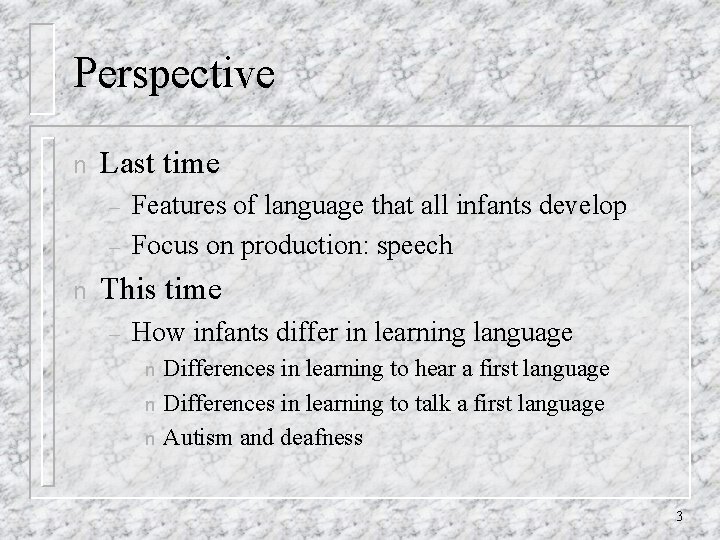 Perspective

n Last time
– Features of language that all infants develop
– Focus on production: speech

n This time
– How infants differ in learning language
n Differences in learning to hear a first language
n Differences in learning to talk a first language
n Autism and deafness

3